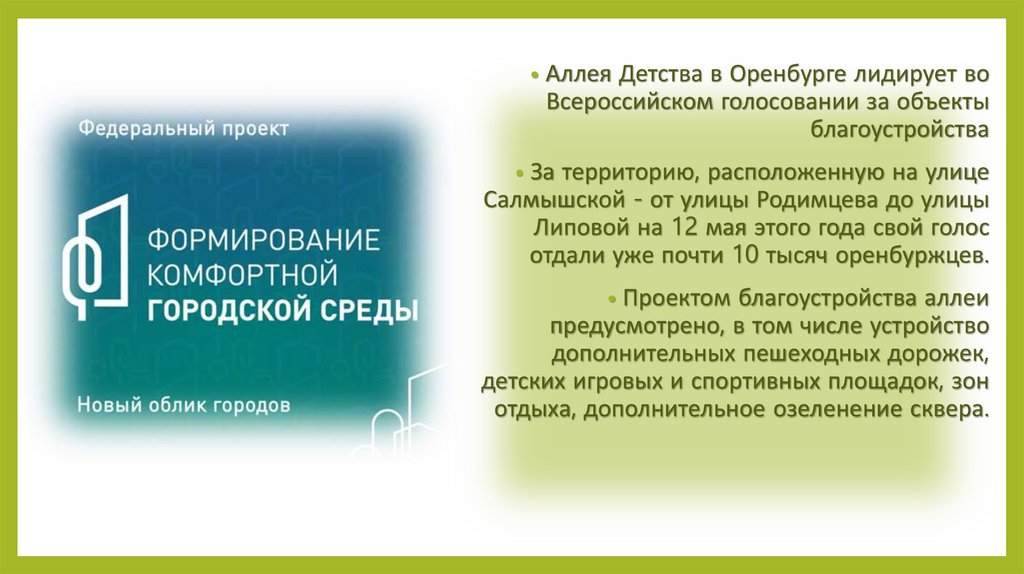 Федеральный проект

ФОРМИРОВАНИЕ КОМФОРТНОЙ ГОРОДСКОЙ СРЕДЫ

Новый облик городов

• Аллея Детства в Оренбурге лидирует во Всероссийском голосовании за объекты благоустройства

• За территорию, расположенную на улице Салмышской - от улицы Родимцева до улицы Липовой на 12 мая этого года свой голос отдали уже почти 10 тысяч оренбуржцев.

• Проектом благоустройства аллеи предусмотрено, в том числе устройство дополнительных пешеходных дорожек, детских игровых и спортивных площадок, зон отдыха, дополнительное озеленение сквера.